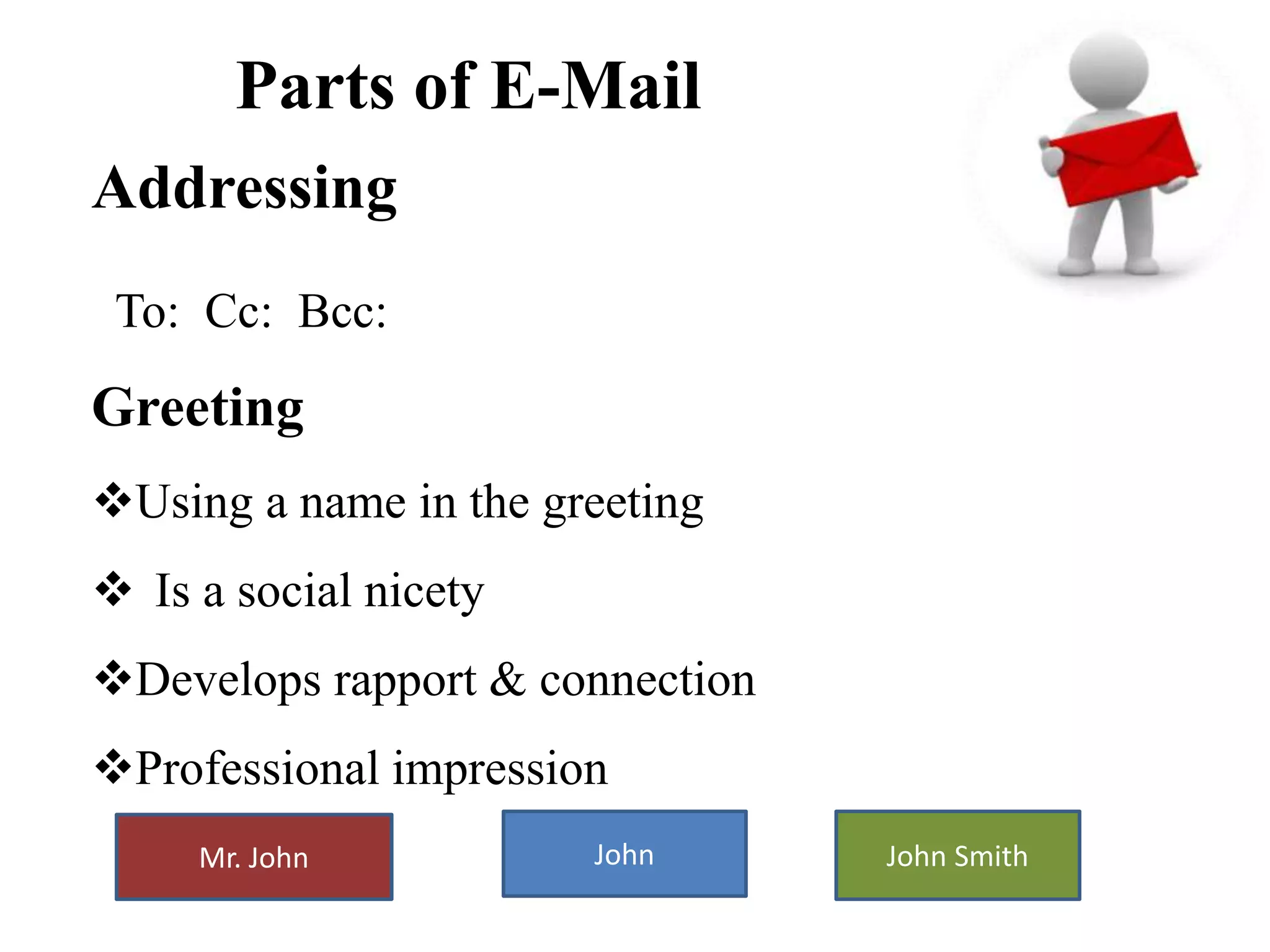 Parts of E-Mail

Addressing

To: Cc: Bcc:

Greeting

❖Using a name in the greeting

❖ Is a social nicety

❖Develops rapport & connection

❖Professional impression

Mr. John

John

John Smith